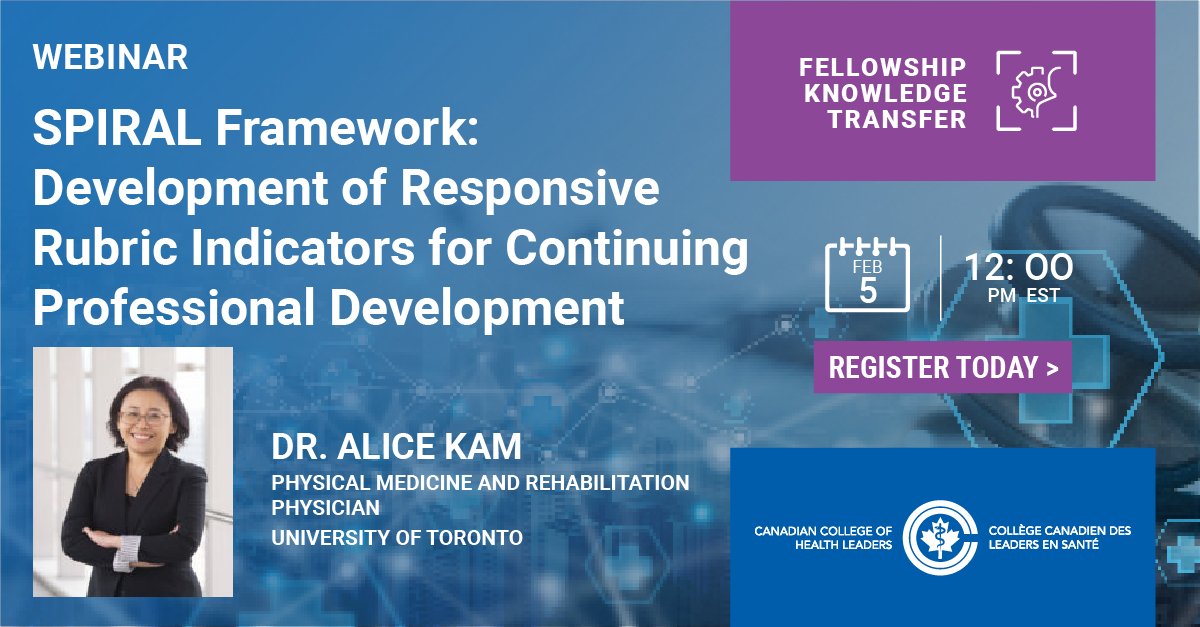 WEBINAR

SPIRAL Framework: Development of Responsive Rubric Indicators for Continuing Professional Development

FELLOWSHIP KNOWLEDGE TRANSFER

FEB 5

12: 00 PM EST

REGISTER TODAY >

DR. ALICE KAM

PHYSICAL MEDICINE AND REHABILITATION PHYSICIAN

UNIVERSITY OF TORONTO

CANADIAN COLLEGE OF HEALTH LEADERS

COLLÈGE CANADIEN DES LEADERS EN SANTÉ